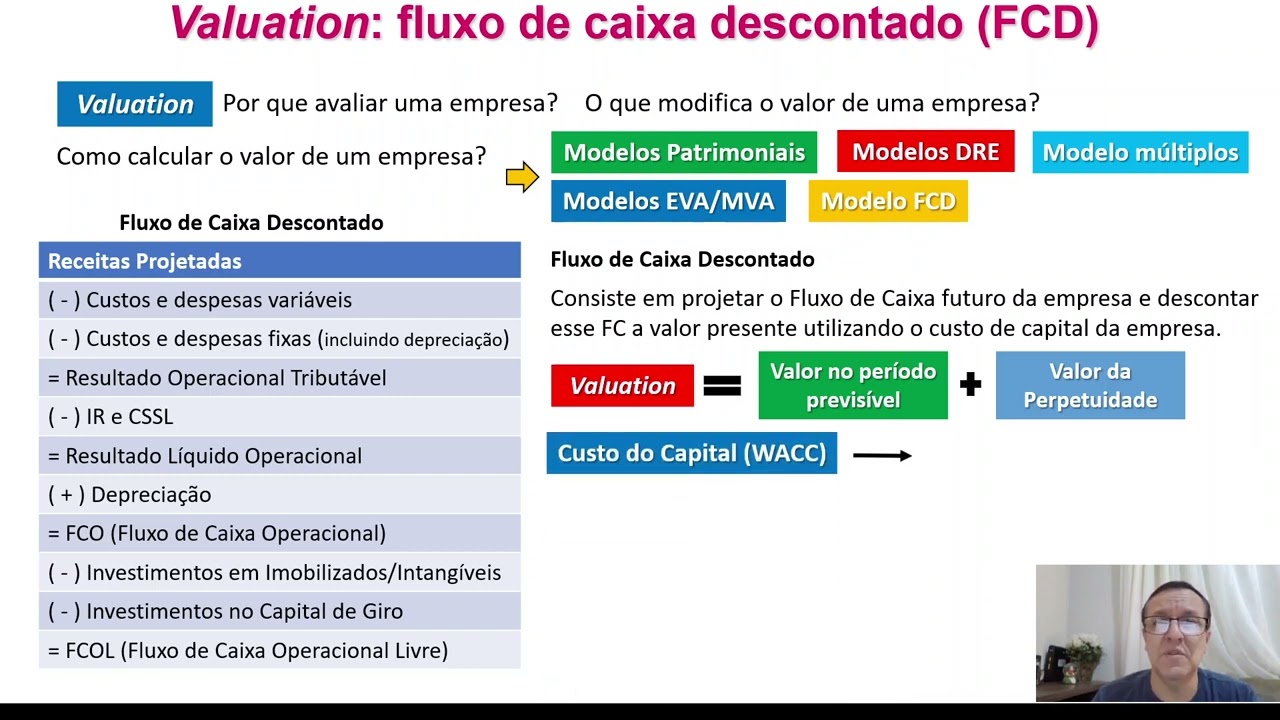 Valuation: fluxo de caixa descontado (FCD)

Valuation Por que avaliar uma empresa? O que modifica o valor de uma empresa?

Como calcular o valor de um empresa?

Modelos Patrimoniais Modelos DRE Modelo múltiplos

Modelos EVA/MVA Modelo FCD

Fluxo de Caixa Descontado

| Receitas Projetadas |
|---|
| ( - ) Custos e despesas variáveis |
| ( - ) Custos e despesas fixas (incluindo depreciação) |
| = Resultado Operacional Tributável |
| ( - ) IR e CSSL |
| = Resultado Líquido Operacional |
| ( + ) Depreciação |
| = FCO (Fluxo de Caixa Operacional) |
| ( - ) Investimentos em Imobilizados/Intangíveis |
| ( - ) Investimentos no Capital de Giro |
| = FCOL (Fluxo de Caixa Operacional Livre) |

Fluxo de Caixa Descontado

Consiste em projetar o Fluxo de Caixa futuro da empresa e descontar esse FC a valor presente utilizando o custo de capital da empresa.

Valuation = Valor no período previsível + Valor da Perpetuidade

Custo do Capital (WACC)